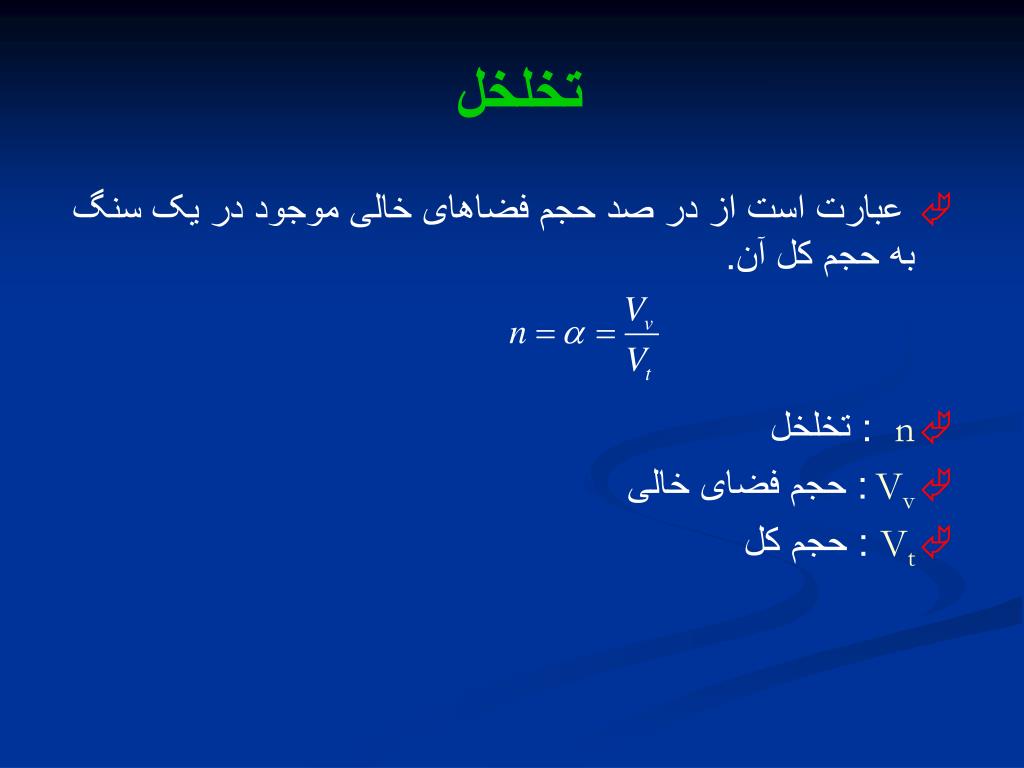 تخلخل

عبارت است از در صد حجم فضاهای خالی موجود در یک سنگ به حجم کل آن.

$n = \alpha = \frac{V_v}{V_t}$

n : تخلخل

$V_v$ : حجم فضای خالی

$V_t$ : حجم کل